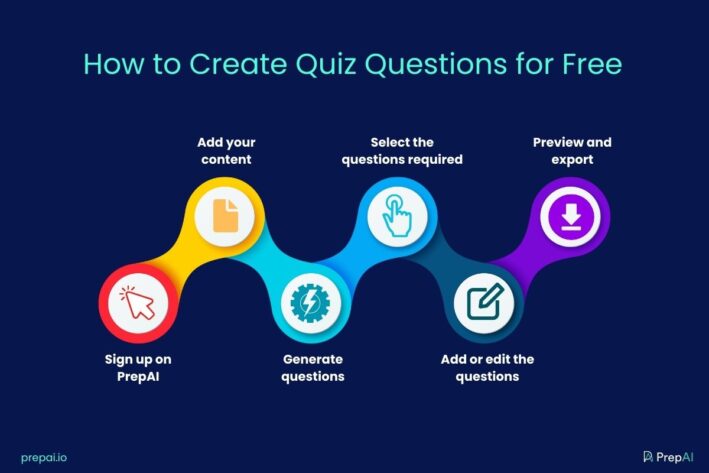 How to Create Quiz Questions for Free

Sign up on PrepAI

Add your content

Generate questions

Select the questions required

Add or edit the questions

Preview and export

prepai.io

PrepAI